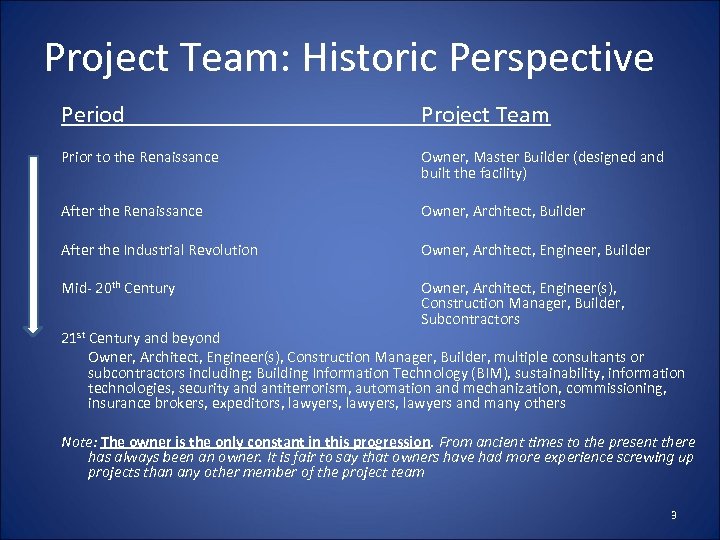 Project Team: Historic Perspective

| Period | Project Team |
|---|---|
| Prior to the Renaissance | Owner, Master Builder (designed and built the facility) |
| After the Renaissance | Owner, Architect, Builder |
| After the Industrial Revolution | Owner, Architect, Engineer, Builder |
| Mid- 20$^{th}$ Century | Owner, Architect, Engineer(s), Construction Manager, Builder, Subcontractors |

21$^{st}$ Century and beyond

Owner, Architect, Engineer(s), Construction Manager, Builder, multiple consultants or subcontractors including: Building Information Technology (BIM), sustainability, information technologies, security and antiterrorism, automation and mechanization, commissioning, insurance brokers, expeditors, lawyers, lawyers, lawyers and many others

Note: The owner is the only constant in this progression. From ancient times to the present there has always been an owner. It is fair to say that owners have had more experience screwing up projects than any other member of the project team

3